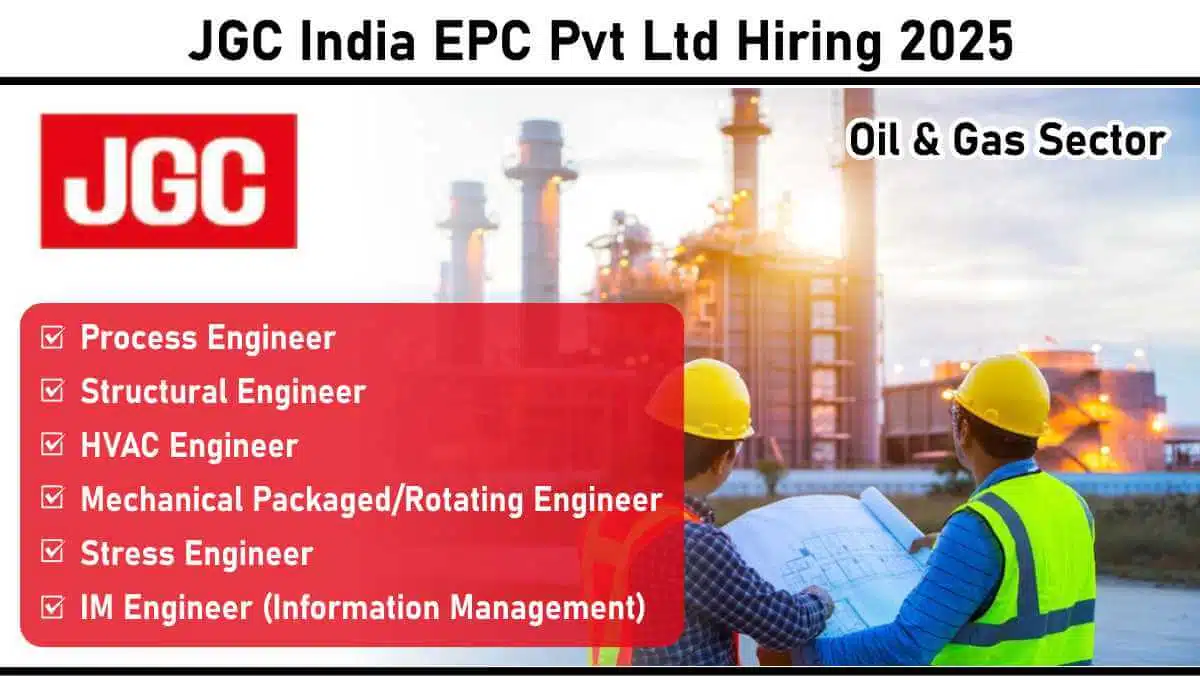 JGC India EPC Pvt Ltd Hiring 2025

JGC

Oil & Gas Sector

☑ Process Engineer
☑ Structural Engineer
☑ HVAC Engineer
☑ Mechanical Packaged/Rotating Engineer
☑ Stress Engineer
☑ IM Engineer (Information Management)